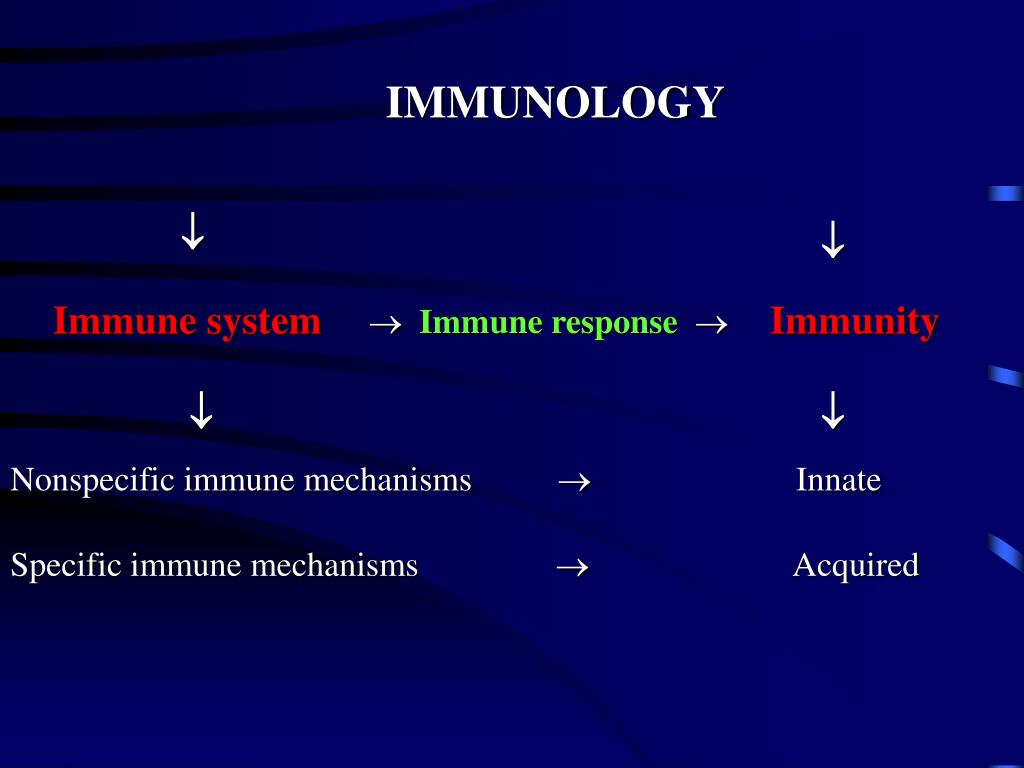 IMMUNOLOGY

↓ ↓

Immune system → Immune response → Immunity

↓ ↓

Nonspecific immune mechanisms → Innate

Specific immune mechanisms → Acquired